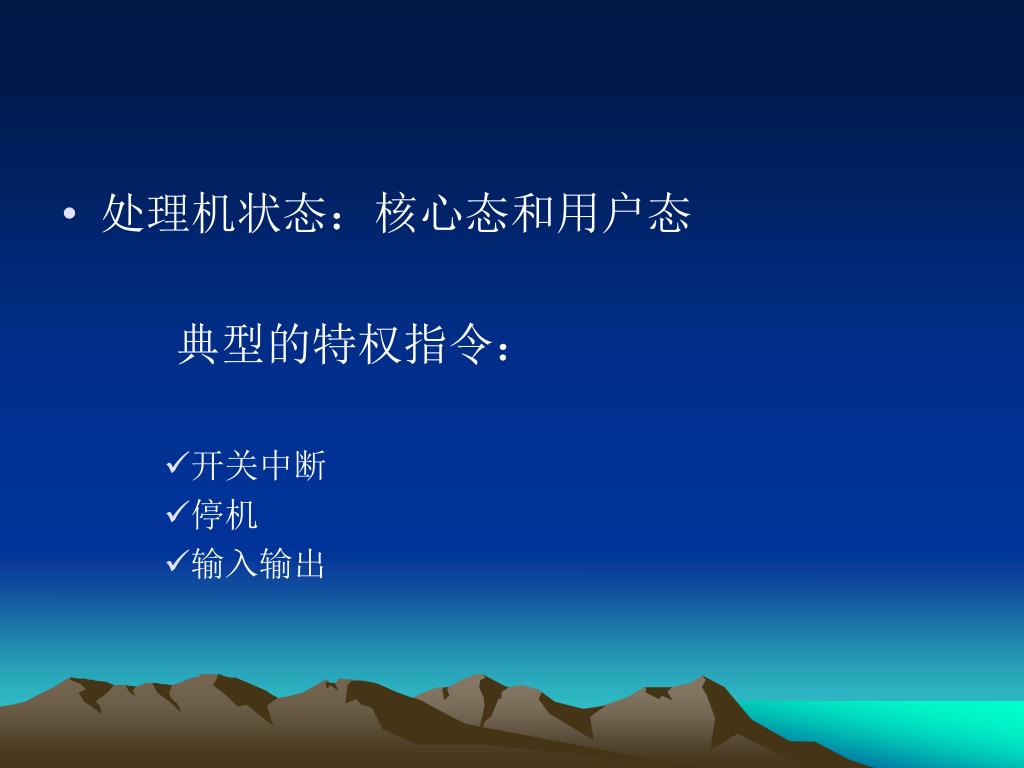 • 处理机状态：核心态和用户态

典型的特权指令：

✓开关中断
✓停机
✓输入输出